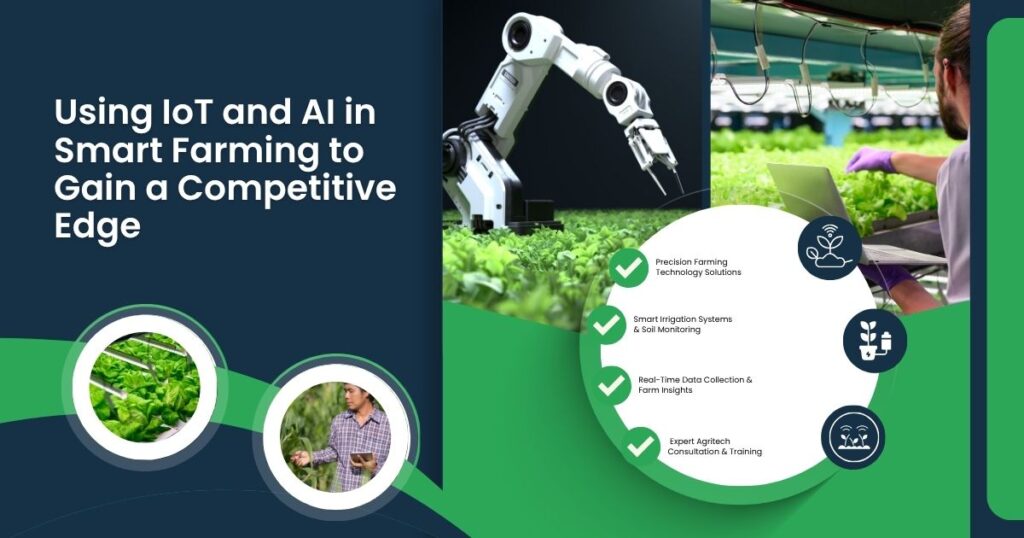 Using IoT and AI in Smart Farming to Gain a Competitive Edge

Precision Farming Technology Solutions

Smart Irrigation Systems & Soil Monitoring

Real-Time Data Collection & Farm Insights

Expert Agritech Consultation & Training